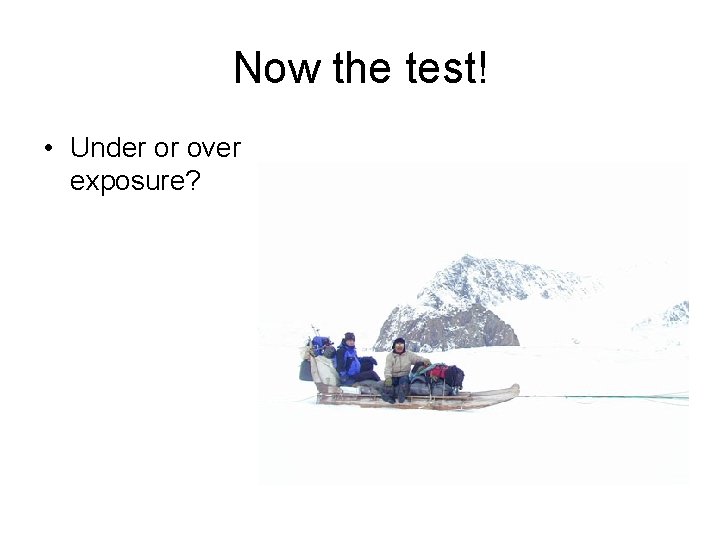 Now the test!

• Under or over exposure?